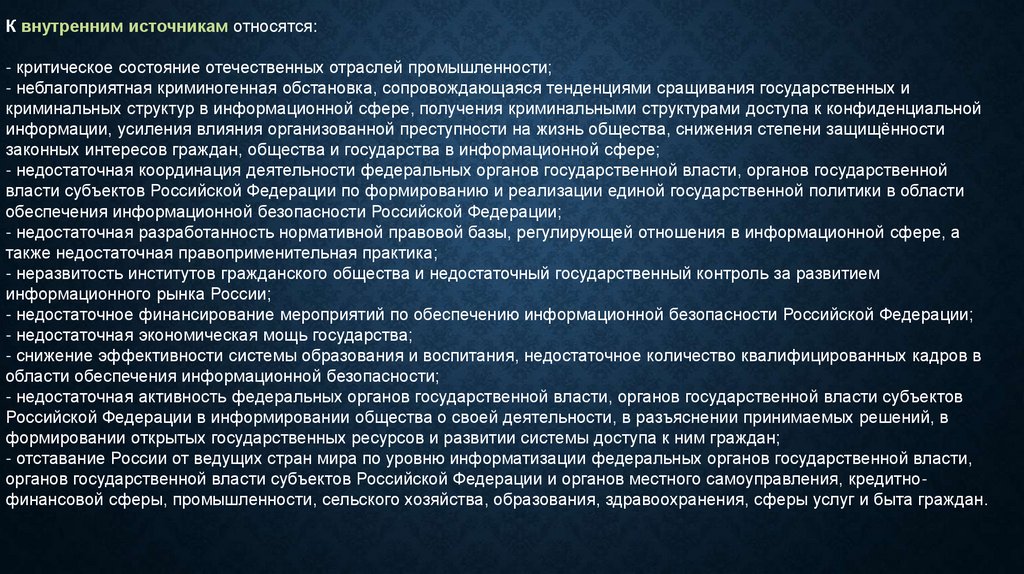 К внутренним источникам относятся:

- критическое состояние отечественных отраслей промышленности;
- неблагоприятная криминогенная обстановка, сопровождающаяся тенденциями сращивания государственных и криминальных структур в информационной сфере, получения криминальными структурами доступа к конфиденциальной информации, усиления влияния организованной преступности на жизнь общества, снижения степени защищённости законных интересов граждан, общества и государства в информационной сфере;
- недостаточная координация деятельности федеральных органов государственной власти, органов государственной власти субъектов Российской Федерации по формированию и реализации единой государственной политики в области обеспечения информационной безопасности Российской Федерации;
- недостаточная разработанность нормативной правовой базы, регулирующей отношения в информационной сфере, а также недостаточная правоприменительная практика;
- неразвитость институтов гражданского общества и недостаточный государственный контроль за развитием информационного рынка России;
- недостаточное финансирование мероприятий по обеспечению информационной безопасности Российской Федерации;
- недостаточная экономическая мощь государства;
- снижение эффективности системы образования и воспитания, недостаточное количество квалифицированных кадров в области обеспечения информационной безопасности;
- недостаточная активность федеральных органов государственной власти, органов государственной власти субъектов Российской Федерации в информировании общества о своей деятельности, в разъяснении принимаемых решений, в формировании открытых государственных ресурсов и развитии системы доступа к ним граждан;
- отставание России от ведущих стран мира по уровню информатизации федеральных органов государственной власти, органов государственной власти субъектов Российской Федерации и органов местного самоуправления, кредитно-финансовой сферы, промышленности, сельского хозяйства, образования, здравоохранения, сферы услуг и быта граждан.